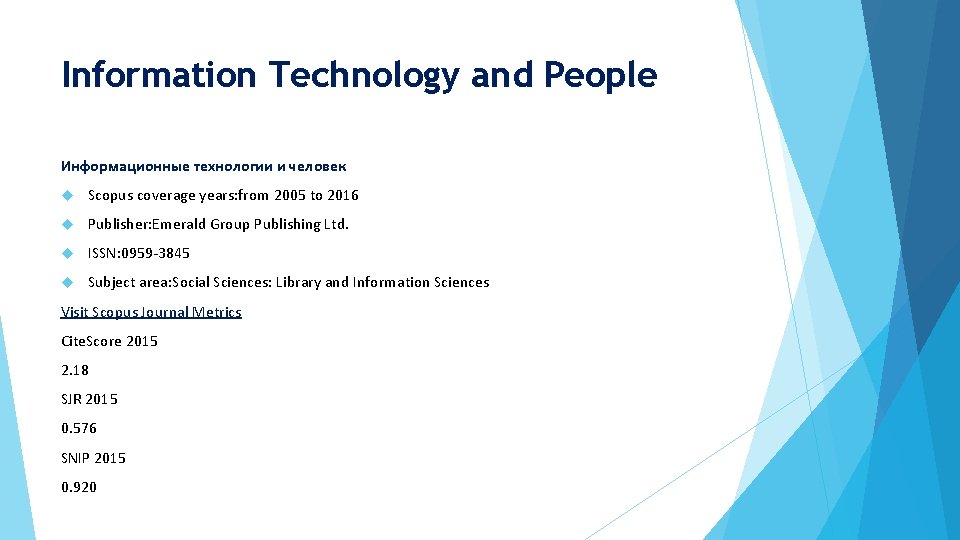 Information Technology and People

Информационные технологии и человек

Scopus coverage years:from 2005 to 2016

Publisher:Emerald Group Publishing Ltd.

ISSN:0959-3845

Subject area:Social Sciences: Library and Information Sciences

Visit Scopus Journal Metrics

CiteScore 2015

2.18

SJR 2015

0.576

SNIP 2015

0.920